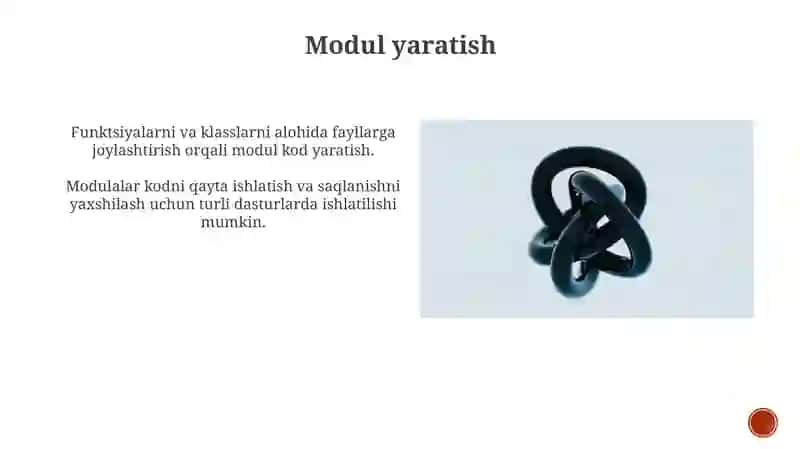 Modul yaratish

Funktsiyalarni va klasslarni alohida fayllarga joylashtirish orqali modul kod yaratish.

Modulalar kodni qayta ishlatish va saqlanishni yaxshilash uchun turli dasturlarda ishlatilishi mumkin.